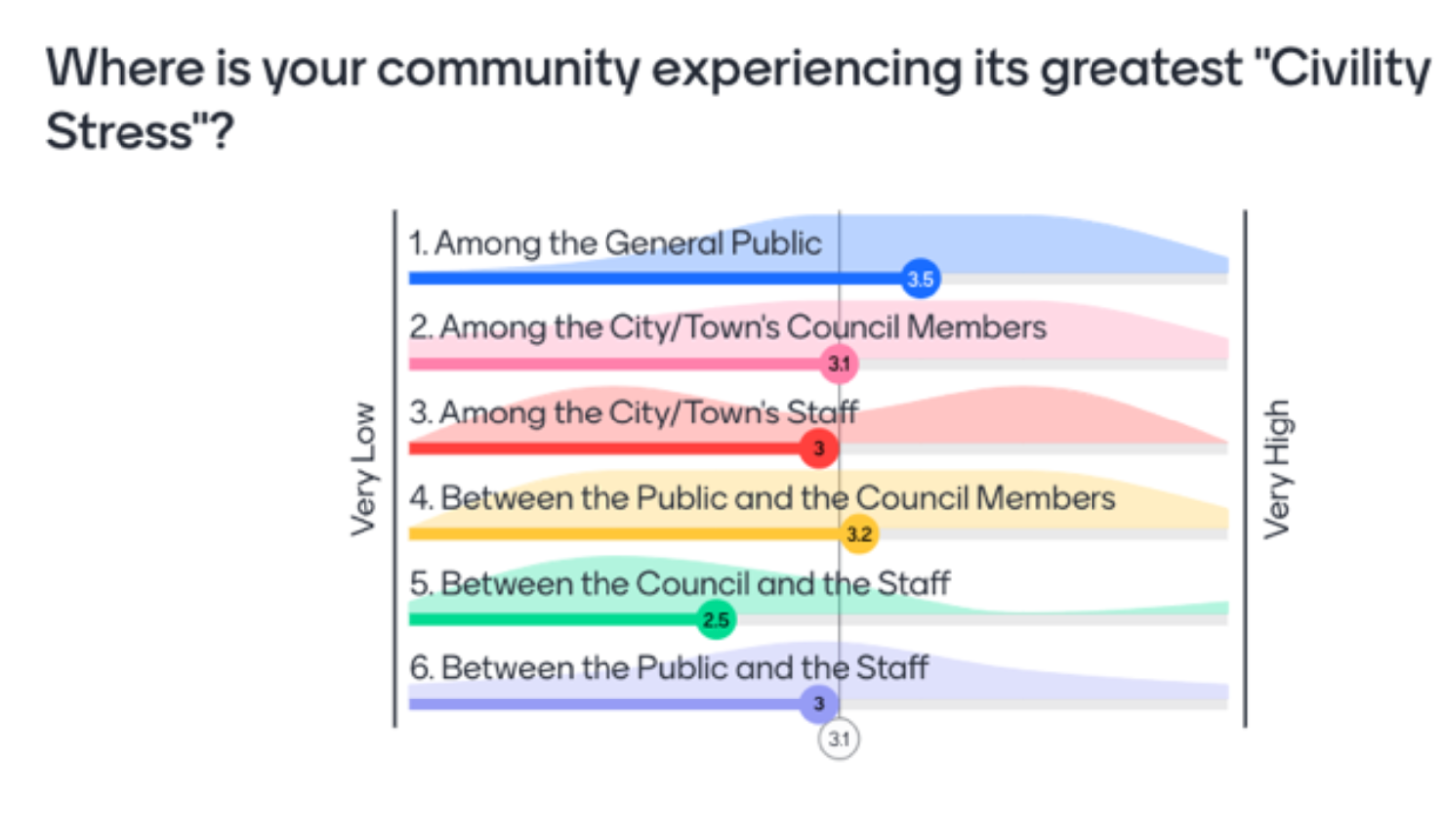 Where is your community experiencing its greatest "Civility Stress"?

Very Low

1. Among the General Public
3.5

2. Among the City/Town's Council Members
3.1

3. Among the City/Town's Staff
3

4. Between the Public and the Council Members
3.2

5. Between the Council and the Staff
2.5

6. Between the Public and the Staff
3

3.1

Very High